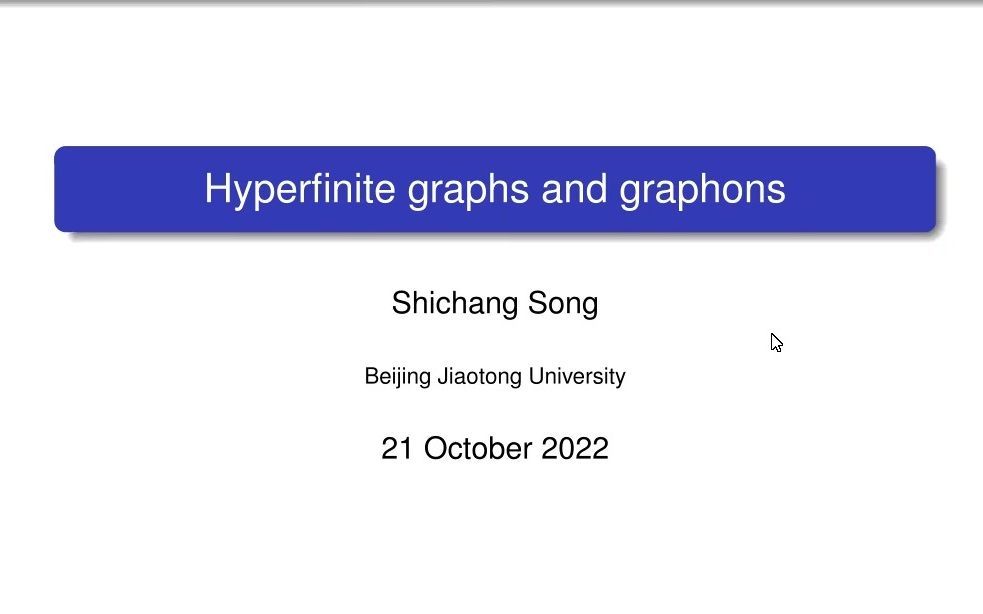 Hyperfinite graphs and graphons

Shichang Song

Beijing Jiaotong University

21 October 2022